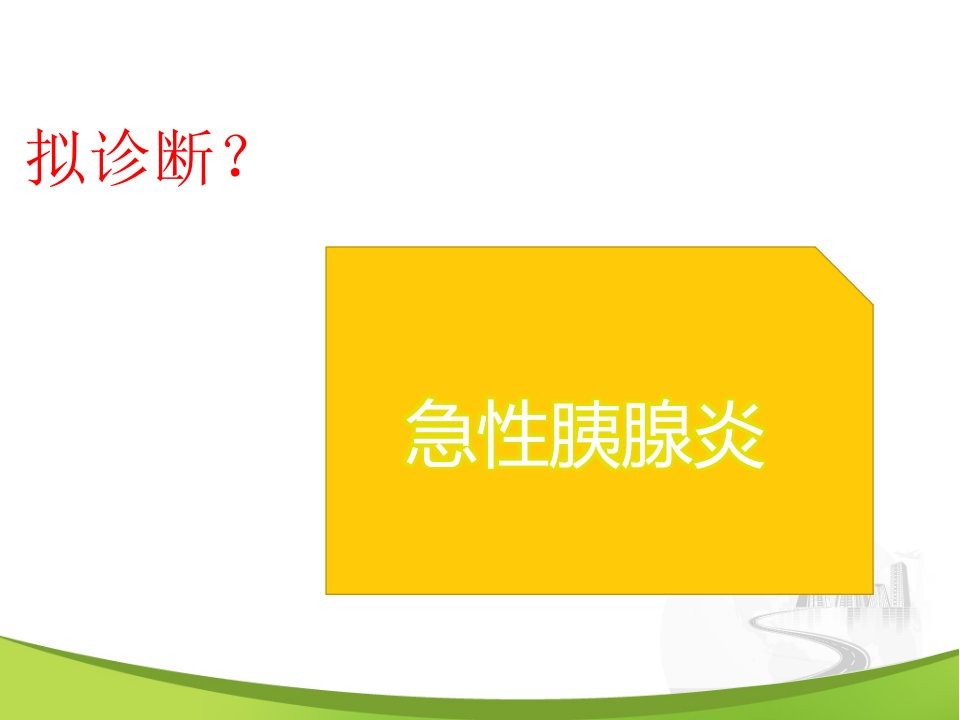 拟诊断？

急性胰腺炎